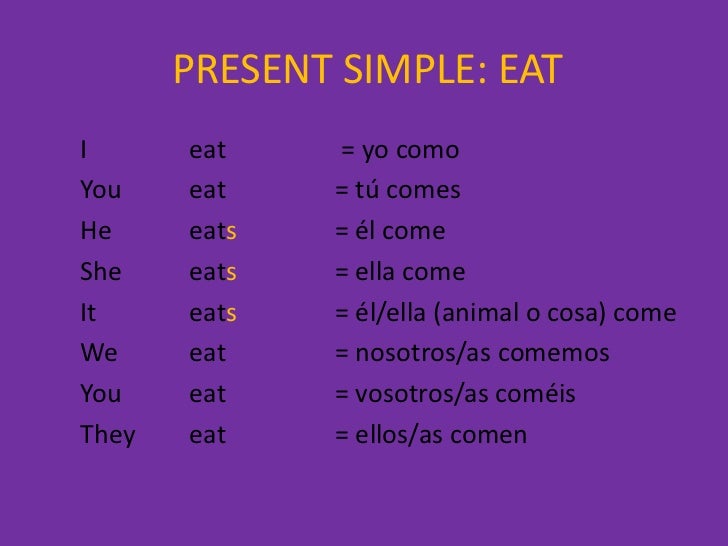 PRESENT SIMPLE: EAT

I eat = yo como
You eat = tú comes
He eats = él come
She eats = ella come
It eats = él/ella (animal o cosa) come
We eat = nosotros/as comemos
You eat = vosotros/as coméis
They eat = ellos/as comen